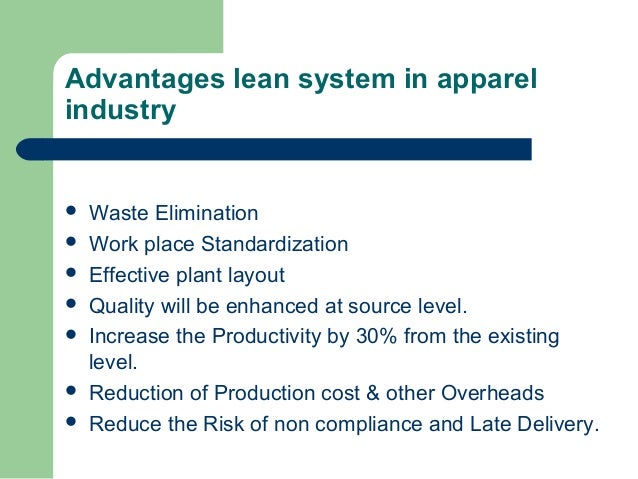 Advantages lean system in apparel industry

- Waste Elimination
- Work place Standardization
- Effective plant layout
- Quality will be enhanced at source level.
- Increase the Productivity by 30% from the existing level.
- Reduction of Production cost & other Overheads
- Reduce the Risk of non compliance and Late Delivery.